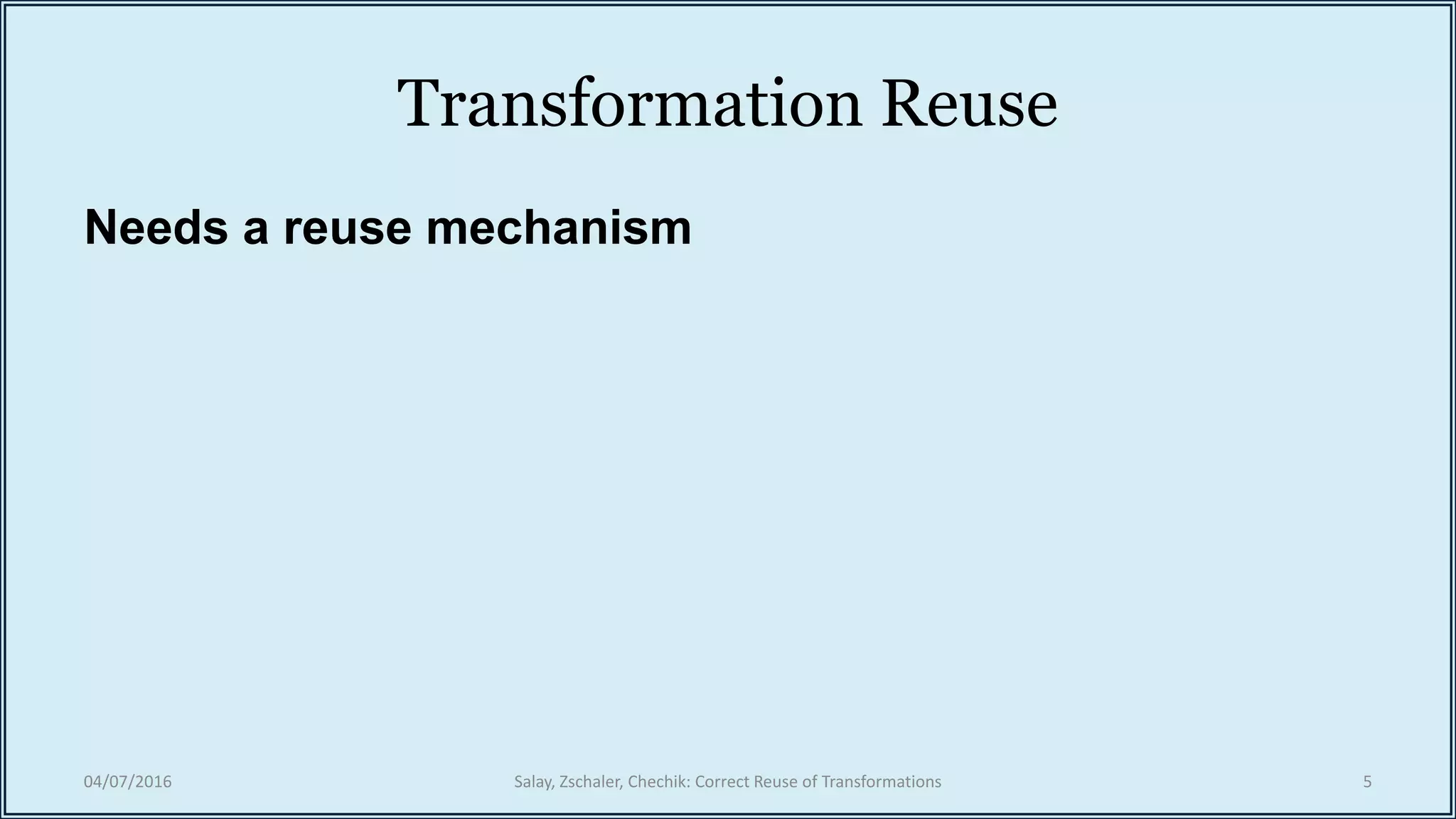 Transformation Reuse

Needs a reuse mechanism

04/07/2016

Salay, Zschaler, Chechik: Correct Reuse of Transformations

5